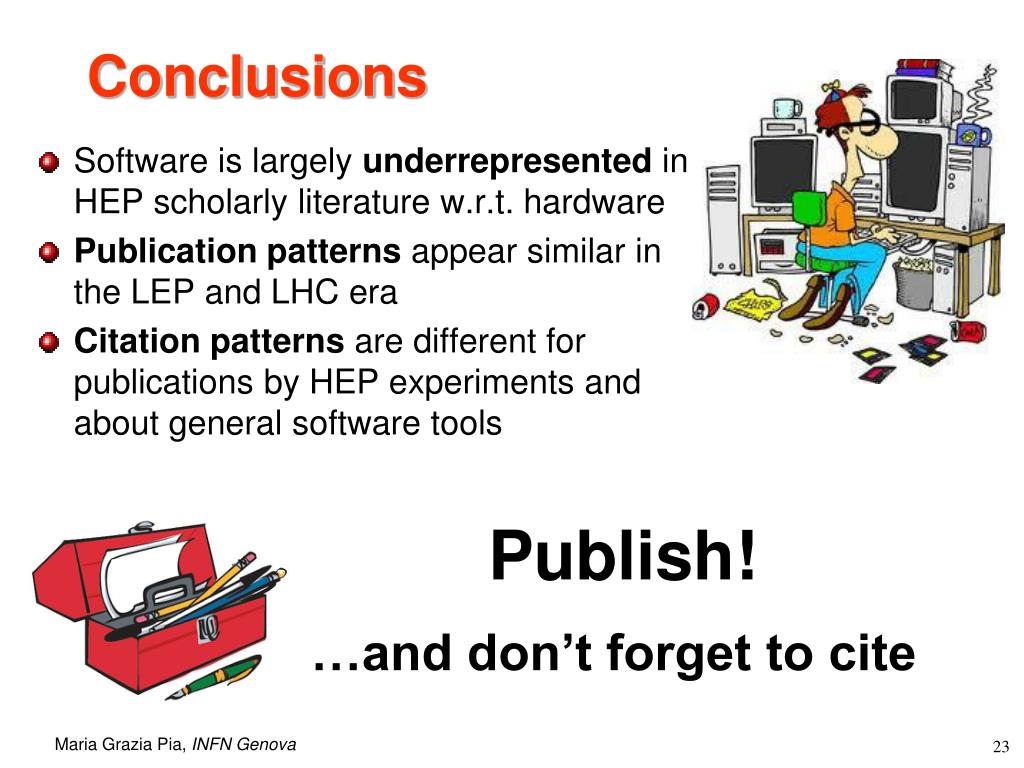 Conclusions

Software is largely underrepresented in HEP scholarly literature w.r.t. hardware

Publication patterns appear similar in the LEP and LHC era

Citation patterns are different for publications by HEP experiments and about general software tools

Publish!

…and don't forget to cite

Maria Grazia Pia, INFN Genova

23